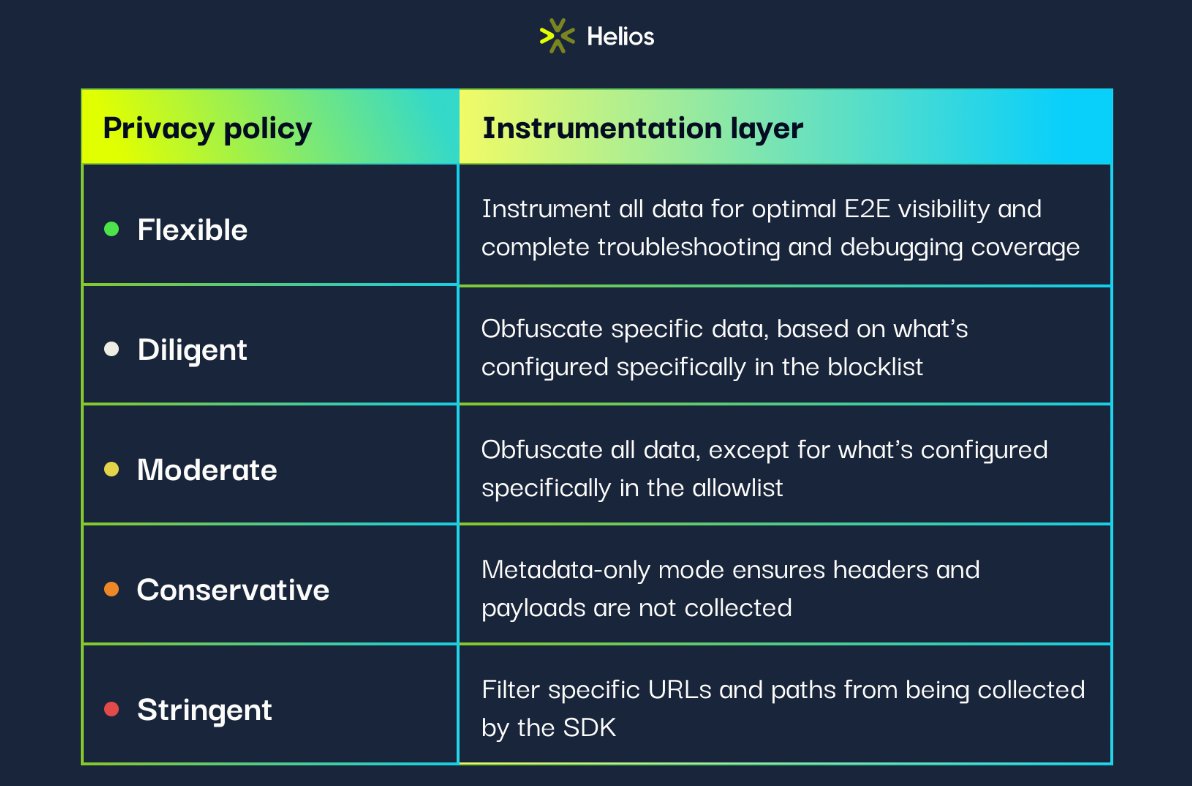 Helios

| Privacy policy | Instrumentation layer |
|---|---|
| Flexible | Instrument all data for optimal E2E visibility and complete troubleshooting and debugging coverage |
| Diligent | Obfuscate specific data, based on what's configured specifically in the blocklist |
| Moderate | Obfuscate all data, except for what's configured specifically in the allowlist |
| Conservative | Metadata-only mode ensures headers and payloads are not collected |
| Stringent | Filter specific URLs and paths from being collected by the SDK |